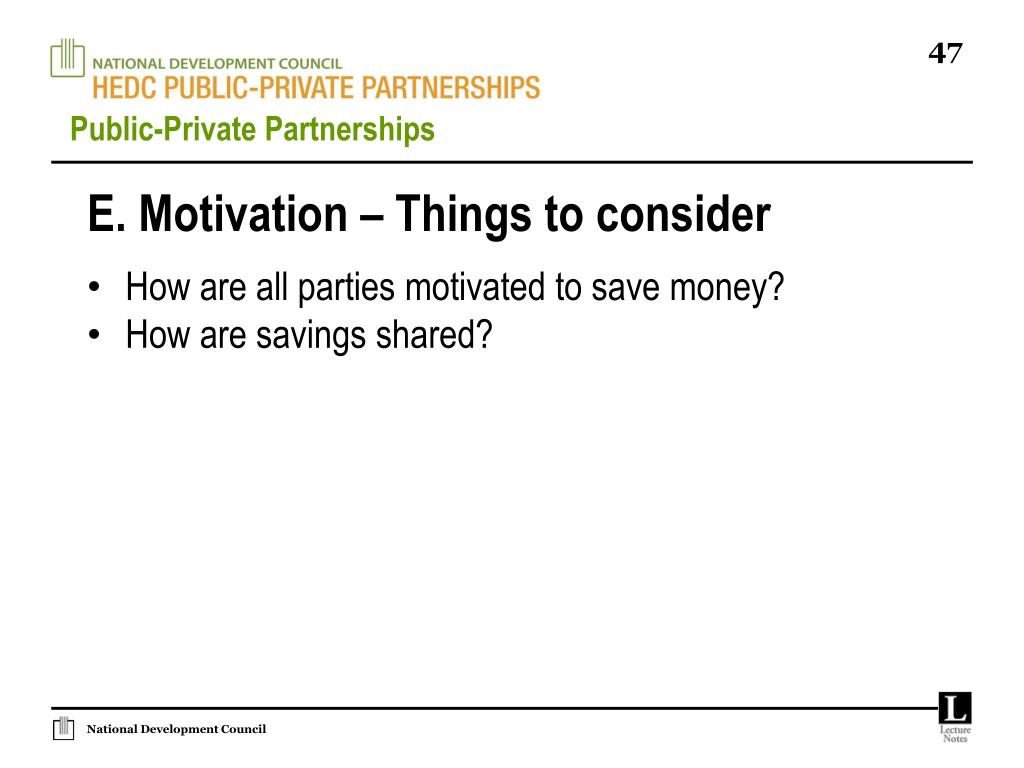 NATIONAL DEVELOPMENT COUNCIL
HEDC PUBLIC-PRIVATE PARTNERSHIPS

47

Public-Private Partnerships

E. Motivation – Things to consider

• How are all parties motivated to save money?
• How are savings shared?

National Development Council

L
Lecture Notes